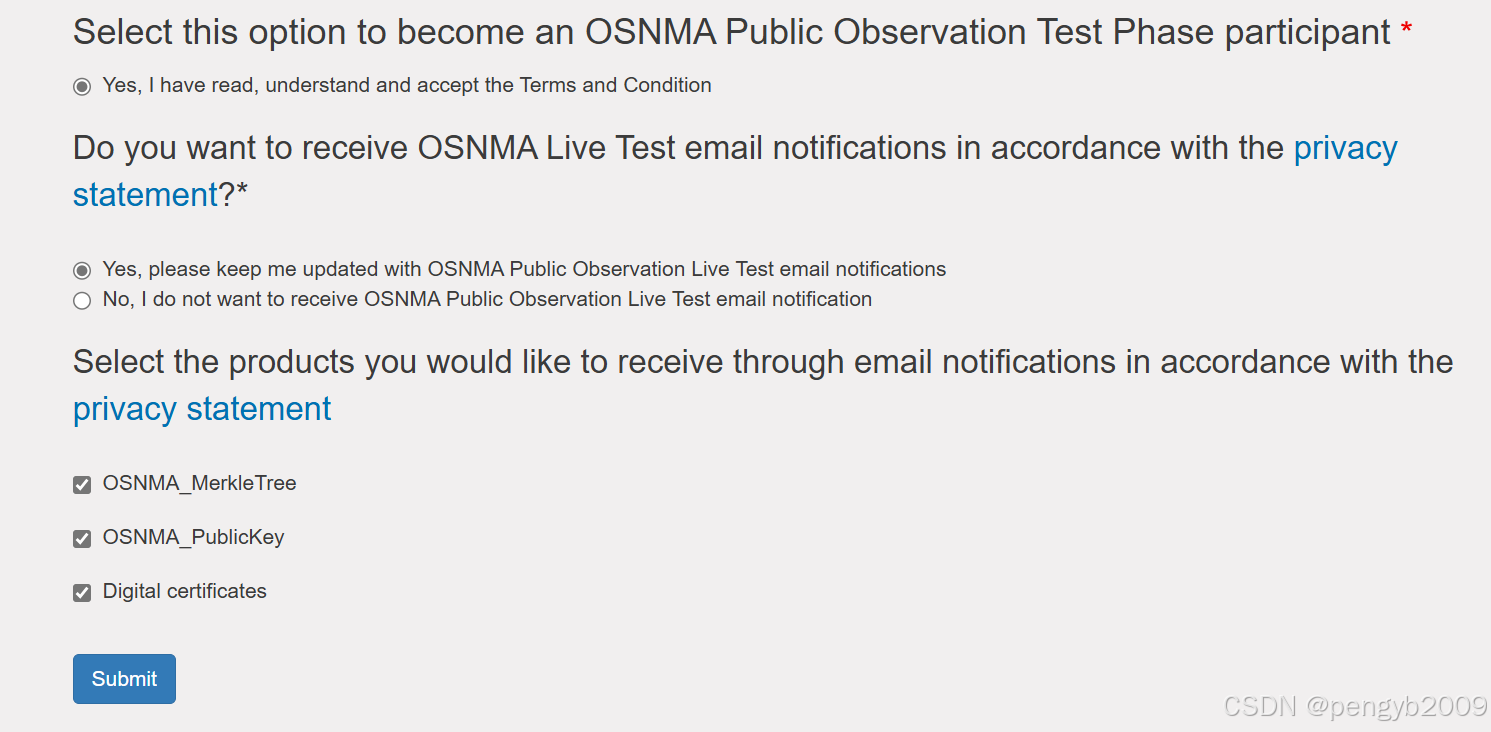 Select this option to become an OSNMA Public Observation Test Phase participant *

Yes, I have read, understand and accept the Terms and Condition

Do you want to receive OSNMA Live Test email notifications in accordance with the privacy statement?*

Yes, please keep me updated with OSNMA Public Observation Live Test email notifications
No, I do not want to receive OSNMA Public Observation Live Test email notification

Select the products you would like to receive through email notifications in accordance with the privacy statement

OSNMA_MerkleTree

OSNMA_PublicKey

Digital certificates

Submit

CSDN @pengyb2009